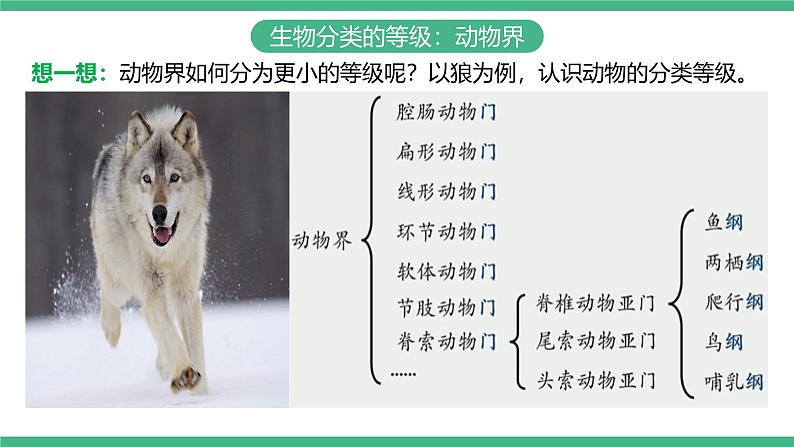 生物分类的等级：动物界

想一想：动物界如何分为更小的等级呢？以狼为例，认识动物的分类等级。

动物界
腔肠动物门
扁形动物门
线形动物门
环节动物门
软体动物门
节肢动物门
脊索动物门
……

脊椎动物亚门
尾索动物亚门
头索动物亚门

鱼纲
两栖纲
爬行纲
鸟纲
哺乳纲